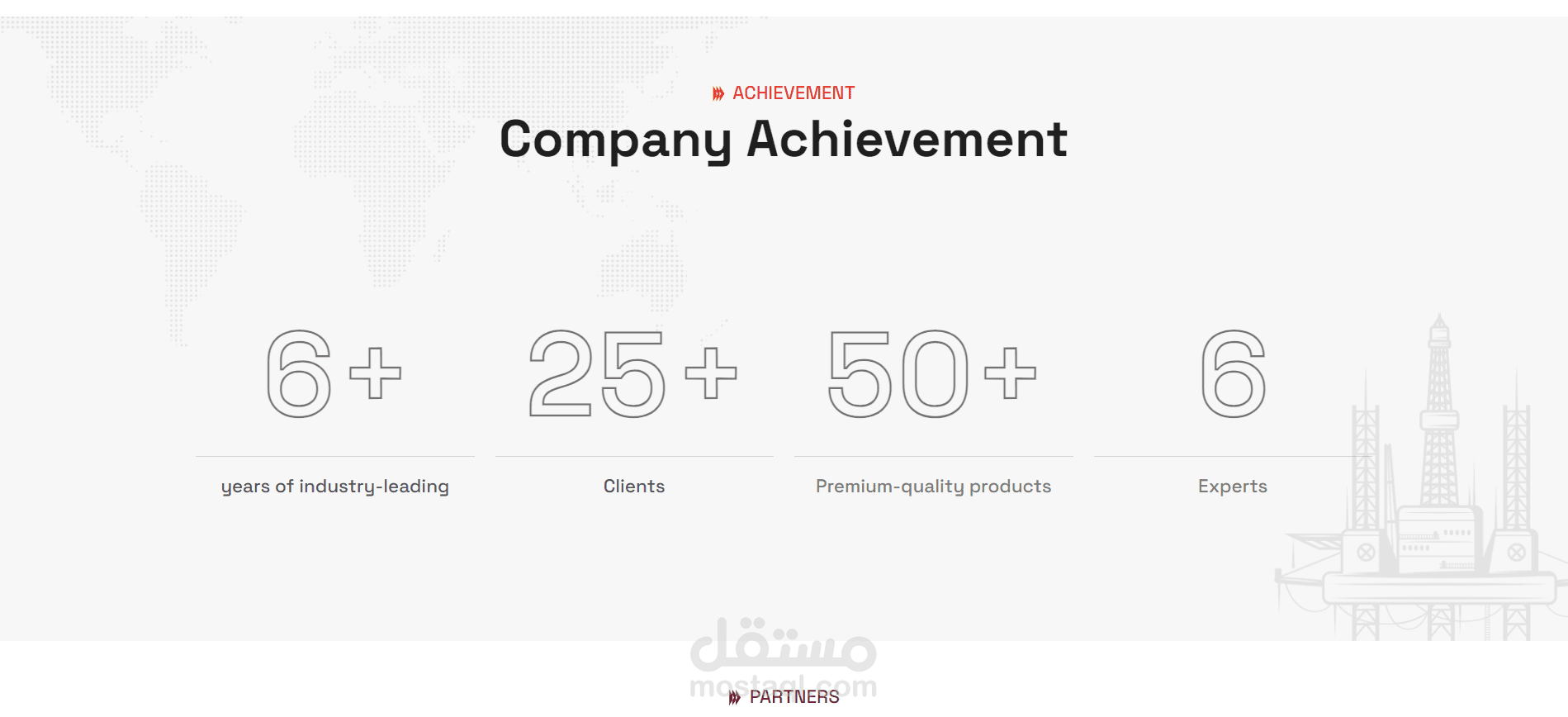 ACHIEVEMENT

Company Achievement

6+

years of industry-leading

25+

Clients

50+

Premium-quality products

6

Experts

مستقل
mostaql.com

PARTNERS